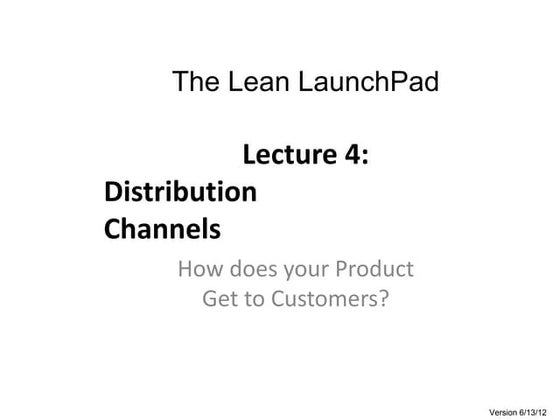 The Lean LaunchPad

Lecture 4:
Distribution Channels

How does your Product Get to Customers?

Version 6/13/12